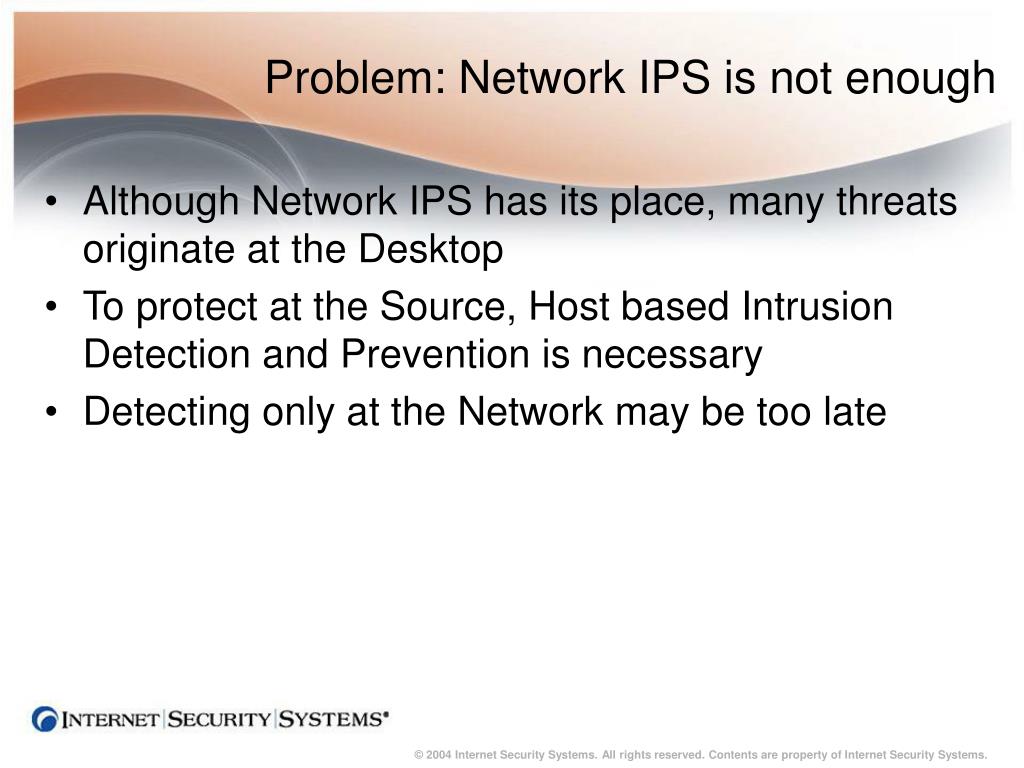 Problem: Network IPS is not enough

• Although Network IPS has its place, many threats originate at the Desktop
• To protect at the Source, Host based Intrusion Detection and Prevention is necessary
• Detecting only at the Network may be too late

INTERNET SECURITY SYSTEMS®

© 2004 Internet Security Systems. All rights reserved. Contents are property of Internet Security Systems.